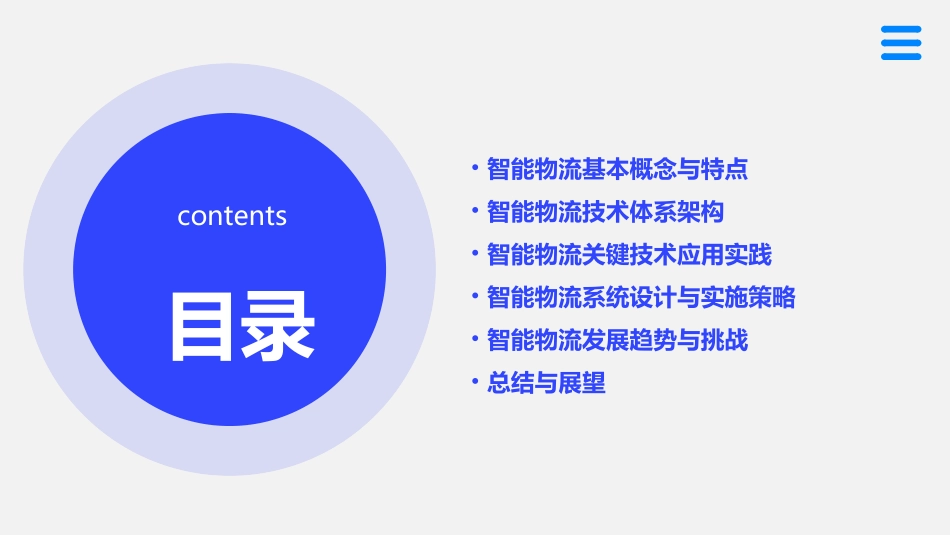 contents

目录

• 智能物流基本概念与特点
• 智能物流技术体系架构
• 智能物流关键技术应用实践
• 智能物流系统设计与实施策略
• 智能物流发展趋势与挑战
• 总结与展望